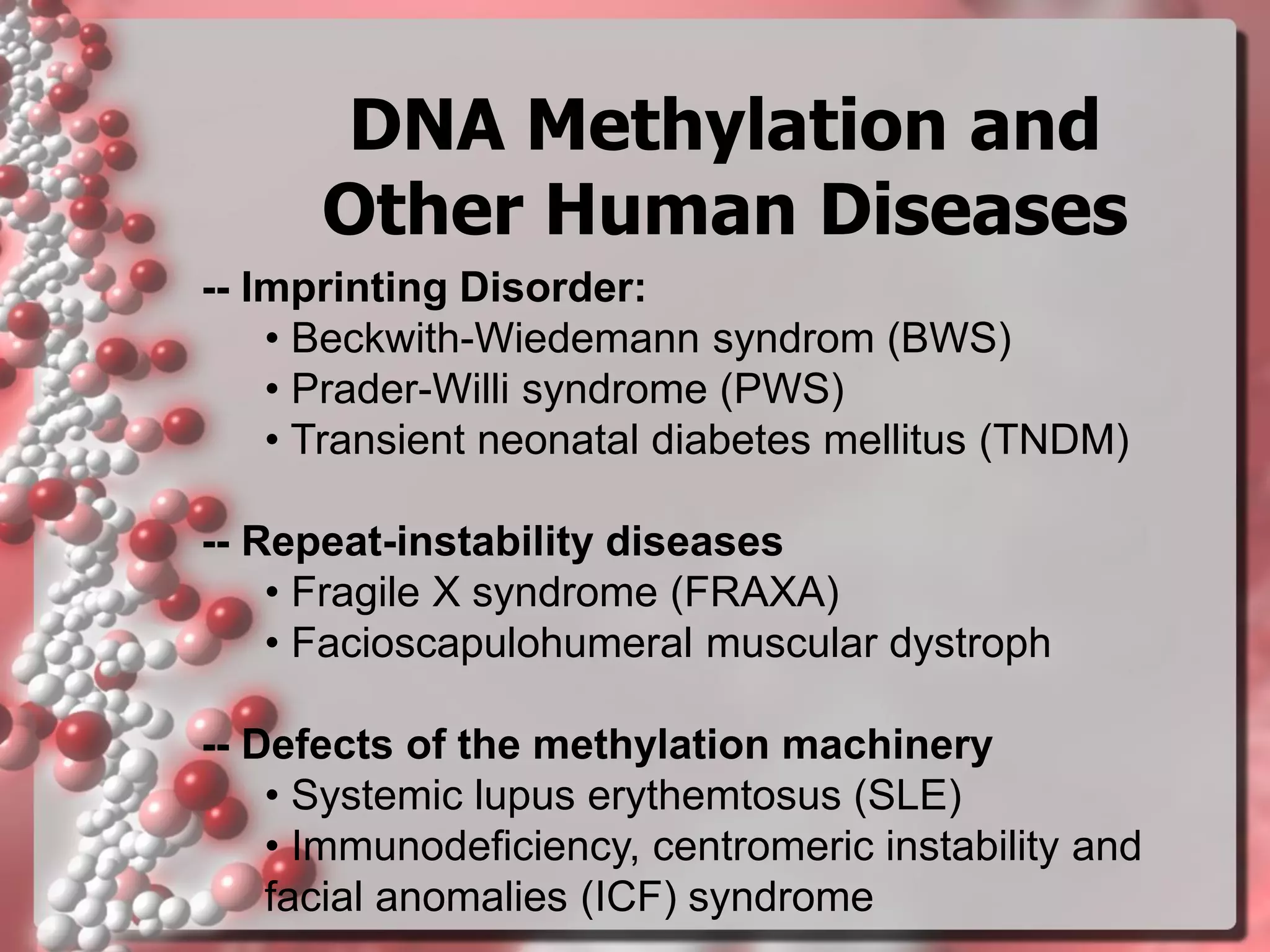 DNA Methylation and Other Human Diseases

-- Imprinting Disorder:
• Beckwith-Wiedemann syndrom (BWS)
• Prader-Willi syndrome (PWS)
• Transient neonatal diabetes mellitus (TNDM)

-- Repeat-instability diseases
• Fragile X syndrome (FRAXA)
• Facioscapulohumeral muscular dystroph

-- Defects of the methylation machinery
• Systemic lupus erythemtosus (SLE)
• Immunodeficiency, centromeric instability and facial anomalies (ICF) syndrome